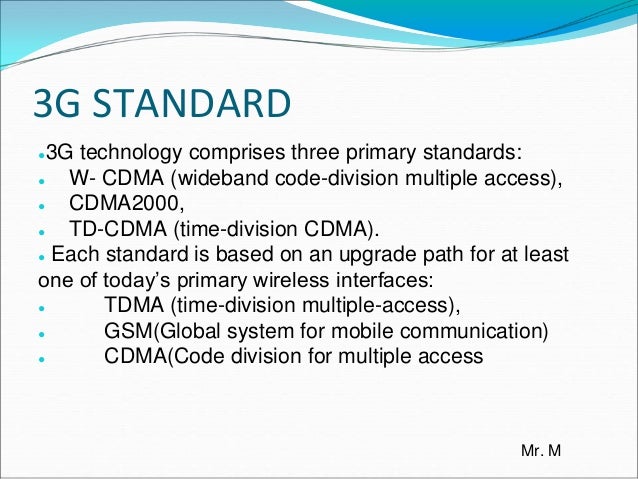 3G STANDARD

- 3G technology comprises three primary standards:
- W- CDMA (wideband code-division multiple access),
- CDMA2000,
- TD-CDMA (time-division CDMA).
- Each standard is based on an upgrade path for at least one of today's primary wireless interfaces:
- TDMA (time-division multiple-access),
- GSM(Global system for mobile communication)
- CDMA(Code division for multiple access

Mr. M